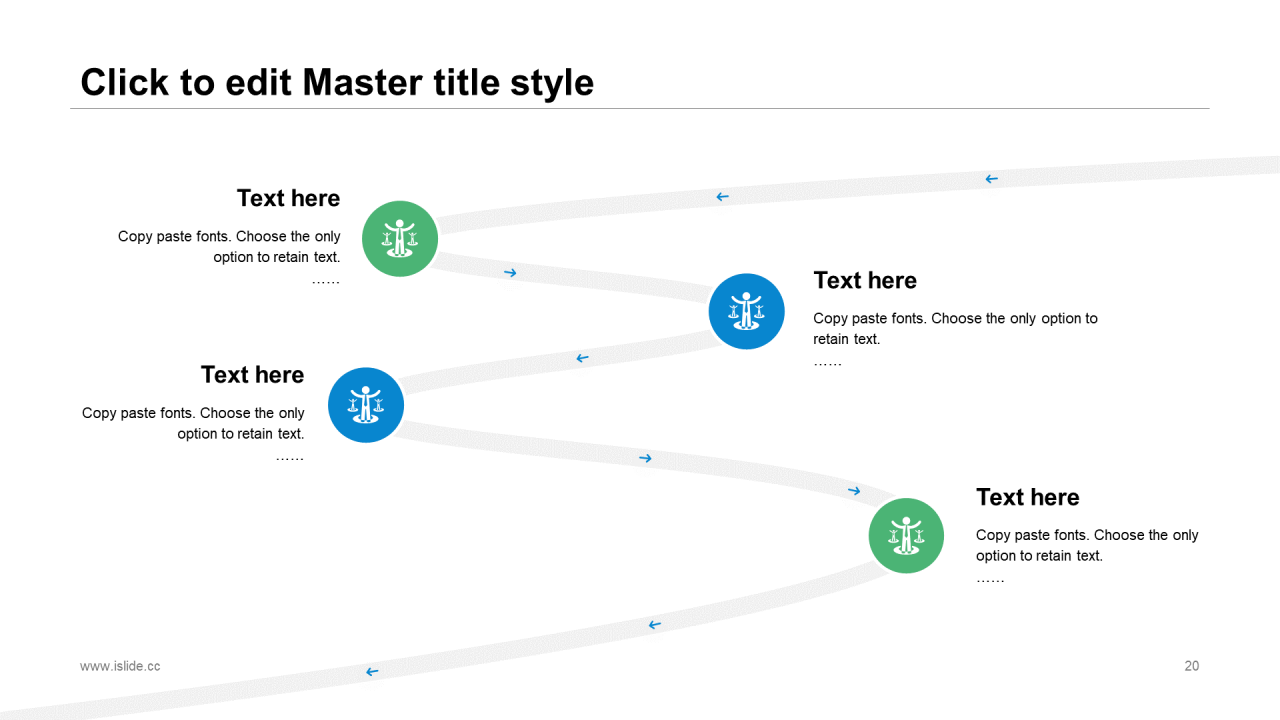 Click to edit Master title style

Text here

Copy paste fonts. Choose the only option to retain text.

……

Text here

Copy paste fonts. Choose the only option to retain text.

……

Text here

Copy paste fonts. Choose the only option to retain text.

……

Text here

Copy paste fonts. Choose the only option to retain text.

……

www.islide.cc

20